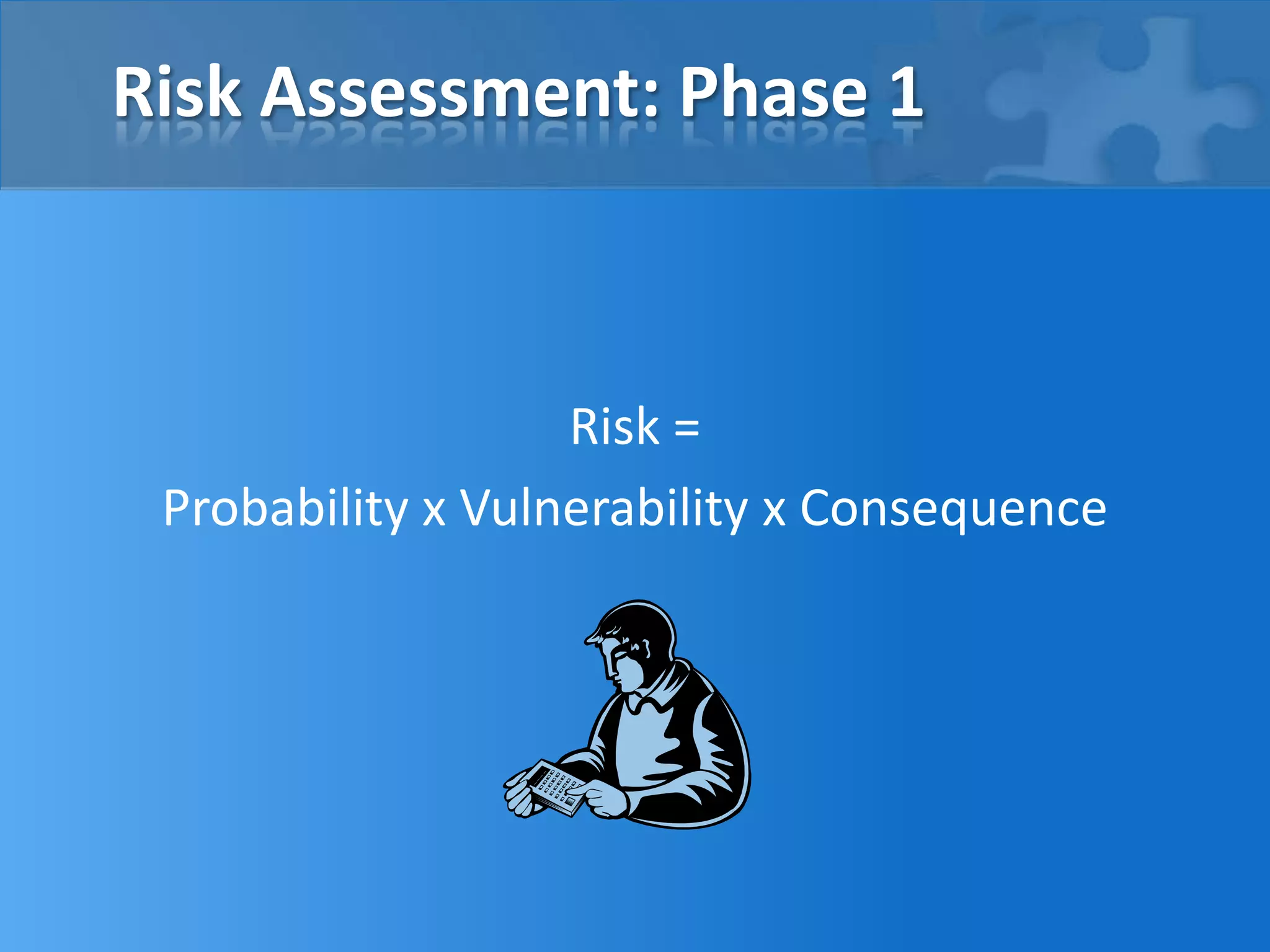 Risk Assessment: Phase 1

Risk =

Probability x Vulnerability x Consequence